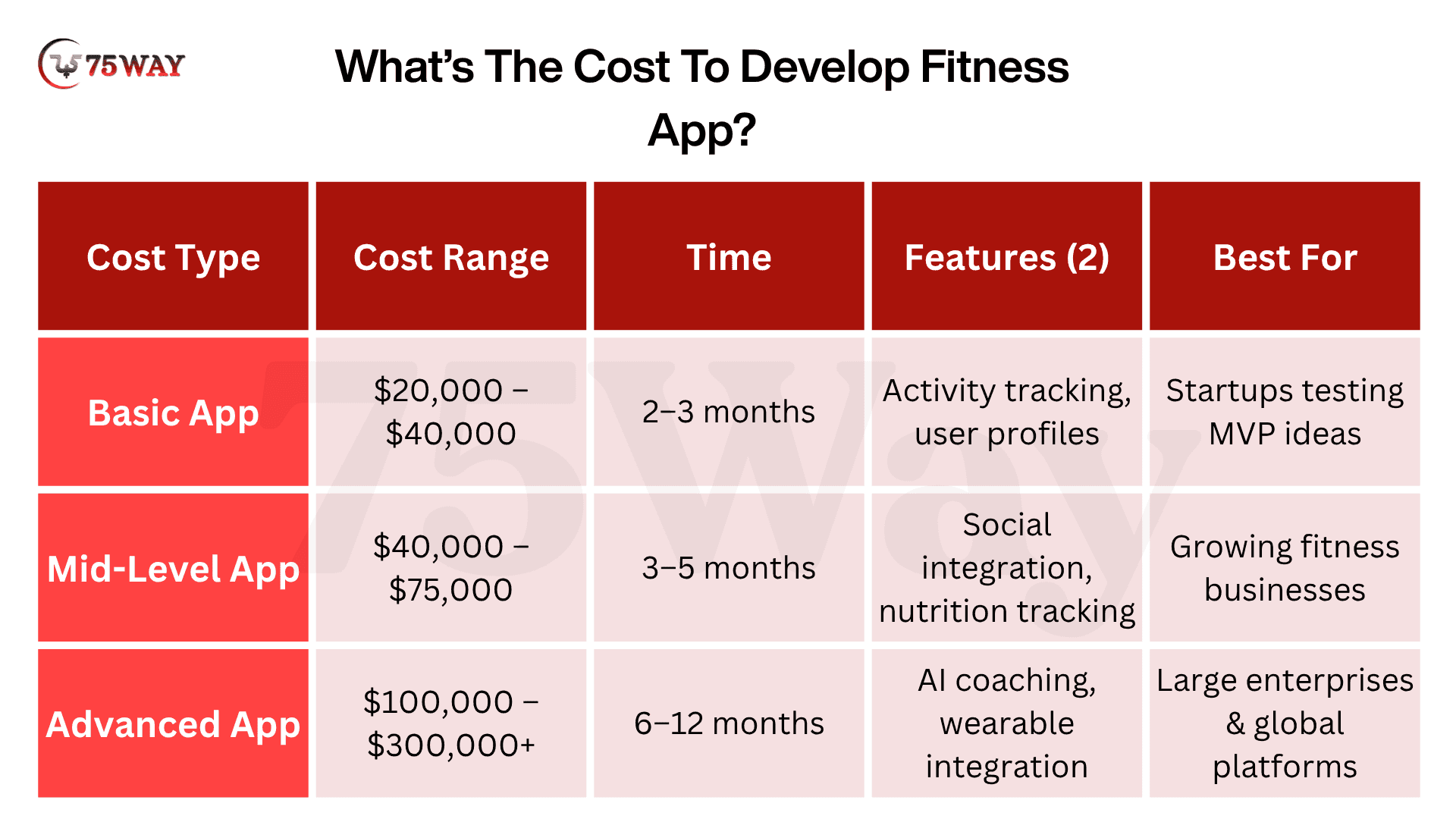 75WAY

What's The Cost To Develop Fitness App?

| Cost Type | Cost Range | Time | Features (2) | Best For |
|---|---|---|---|---|
| Basic App | \$20,000 – \$40,000 | 2–3 months | Activity tracking, user profiles | Startups testing MVP ideas |
| Mid-Level App | \$40,000 – \$75,000 | 3–5 months | Social integration, nutrition tracking | Growing fitness businesses |
| Advanced App | \$100,000 – \$300,000+ | 6–12 months | AI coaching, wearable integration | Large enterprises & global platforms |

75Way